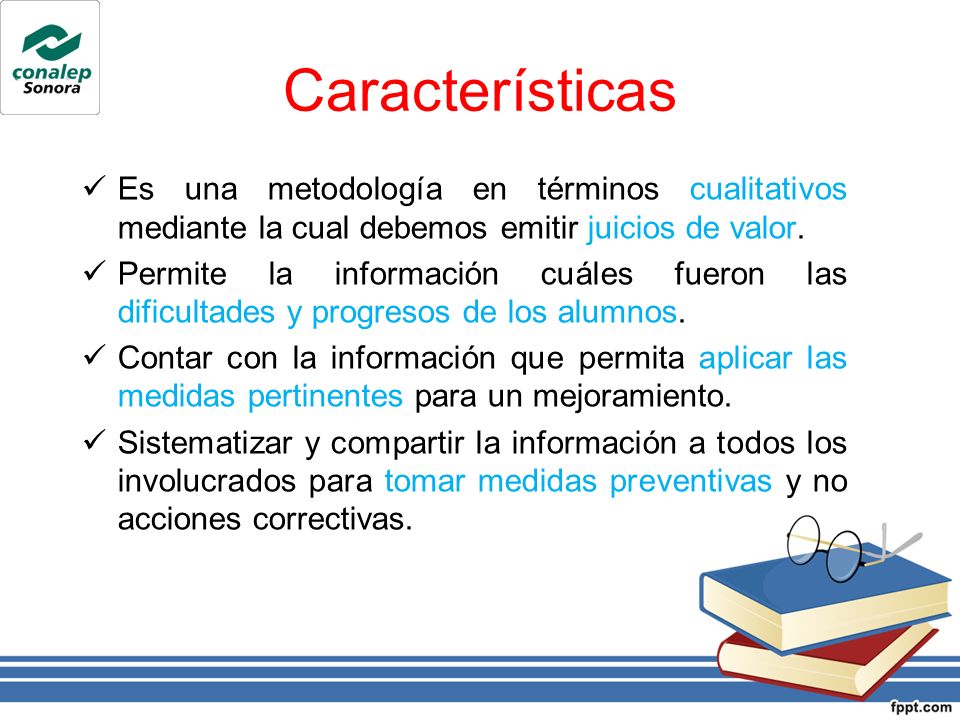 conalep
Sonora

Características

✓ Es una metodología en términos cualitativos mediante la cual debemos emitir juicios de valor.

✓ Permite la información cuáles fueron las dificultades y progresos de los alumnos.

✓ Contar con la información que permita aplicar las medidas pertinentes para un mejoramiento.

✓ Sistematizar y compartir la información a todos los involucrados para tomar medidas preventivas y no acciones correctivas.

fppt.com